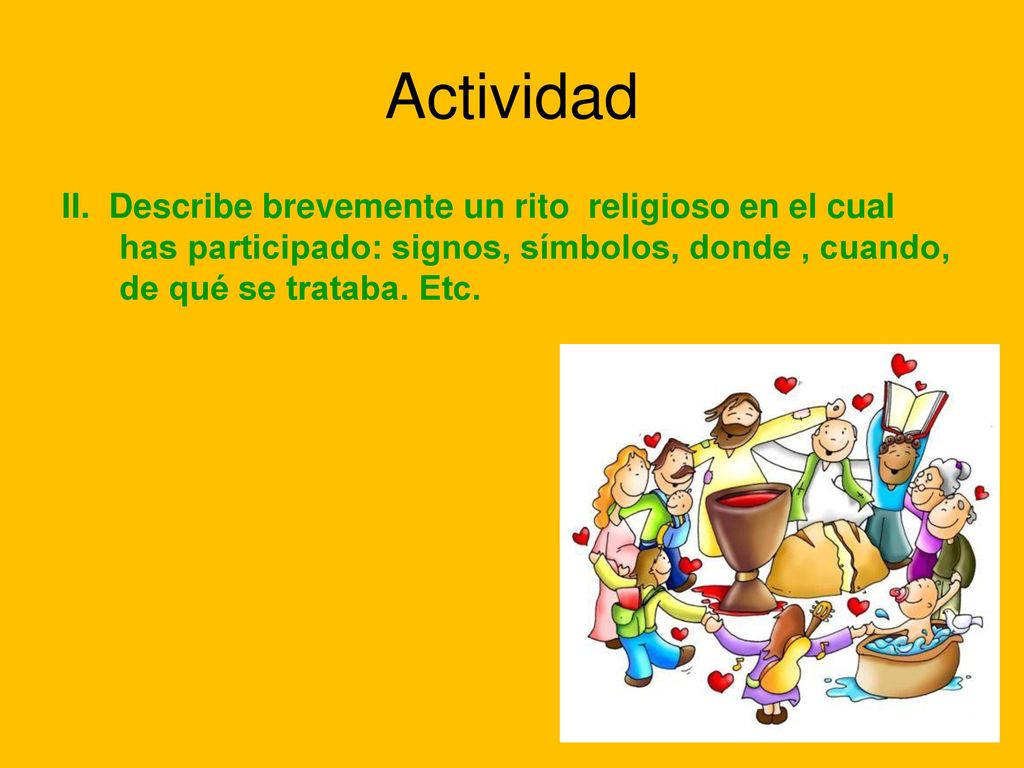 Actividad

II. Describe brevemente un rito religioso en el cual has participado: signos, símbolos, donde , cuando, de qué se trataba. Etc.